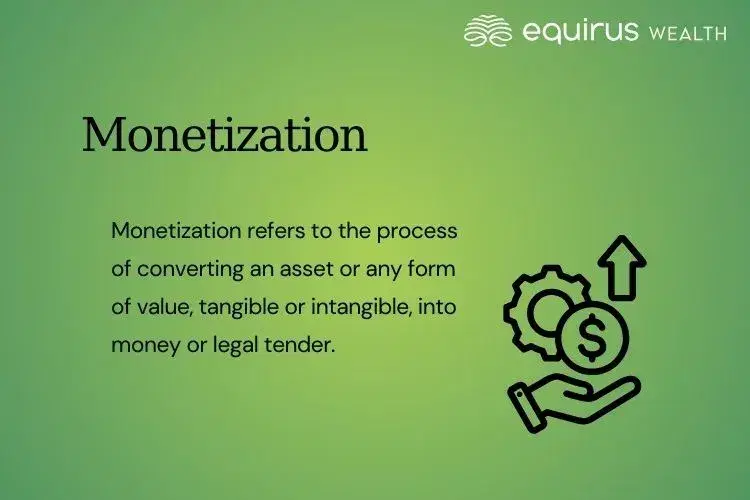 equirus WEALTH

Monetization

Monetization refers to the process of converting an asset or any form of value, tangible or intangible, into money or legal tender.

$